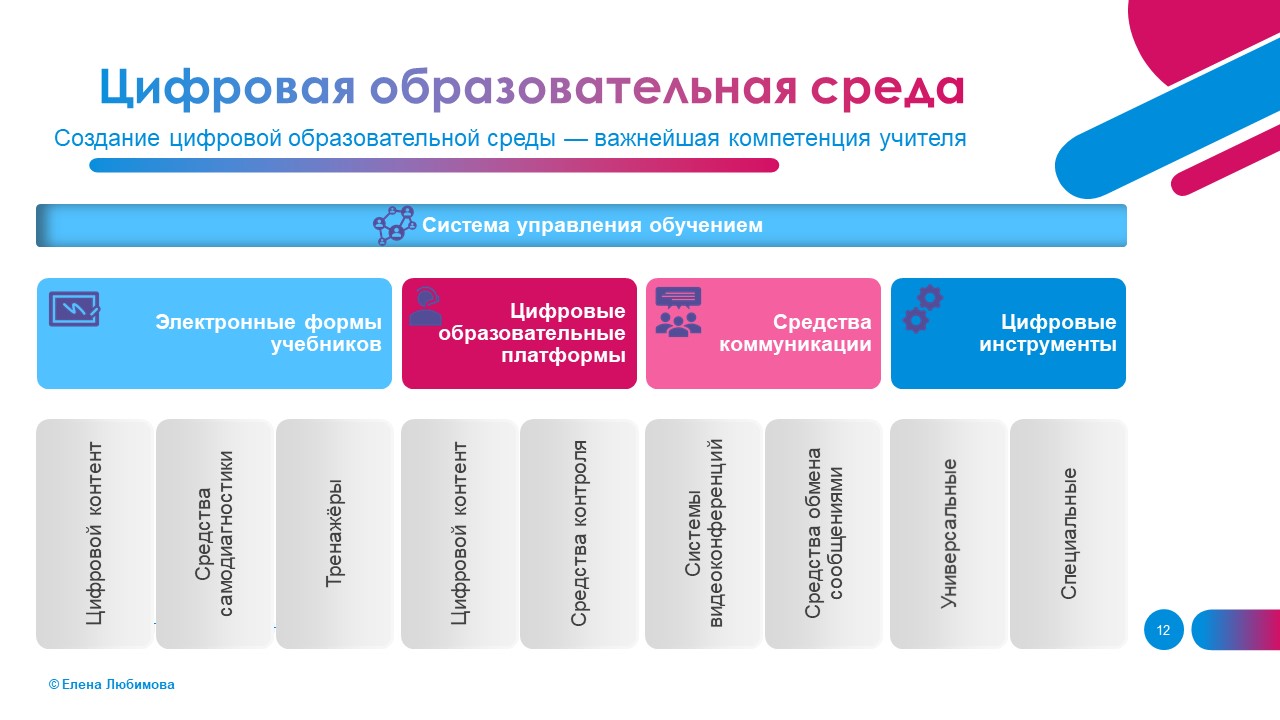 Цифровая образовательная среда

Создание цифровой образовательной среды — важнейшая компетенция учителя

Система управления обучением

Электронные формы учебников

Цифровые образовательные платформы

Средства коммуникации

Цифровые инструменты

Цифровой контент

Средства самодиагностики

Тренажёры

Цифровой контент

Средства контроля

Системы видеоконференций

Средства обмена сообщениями

Универсальные

Специальные

12

© Елена Любимова